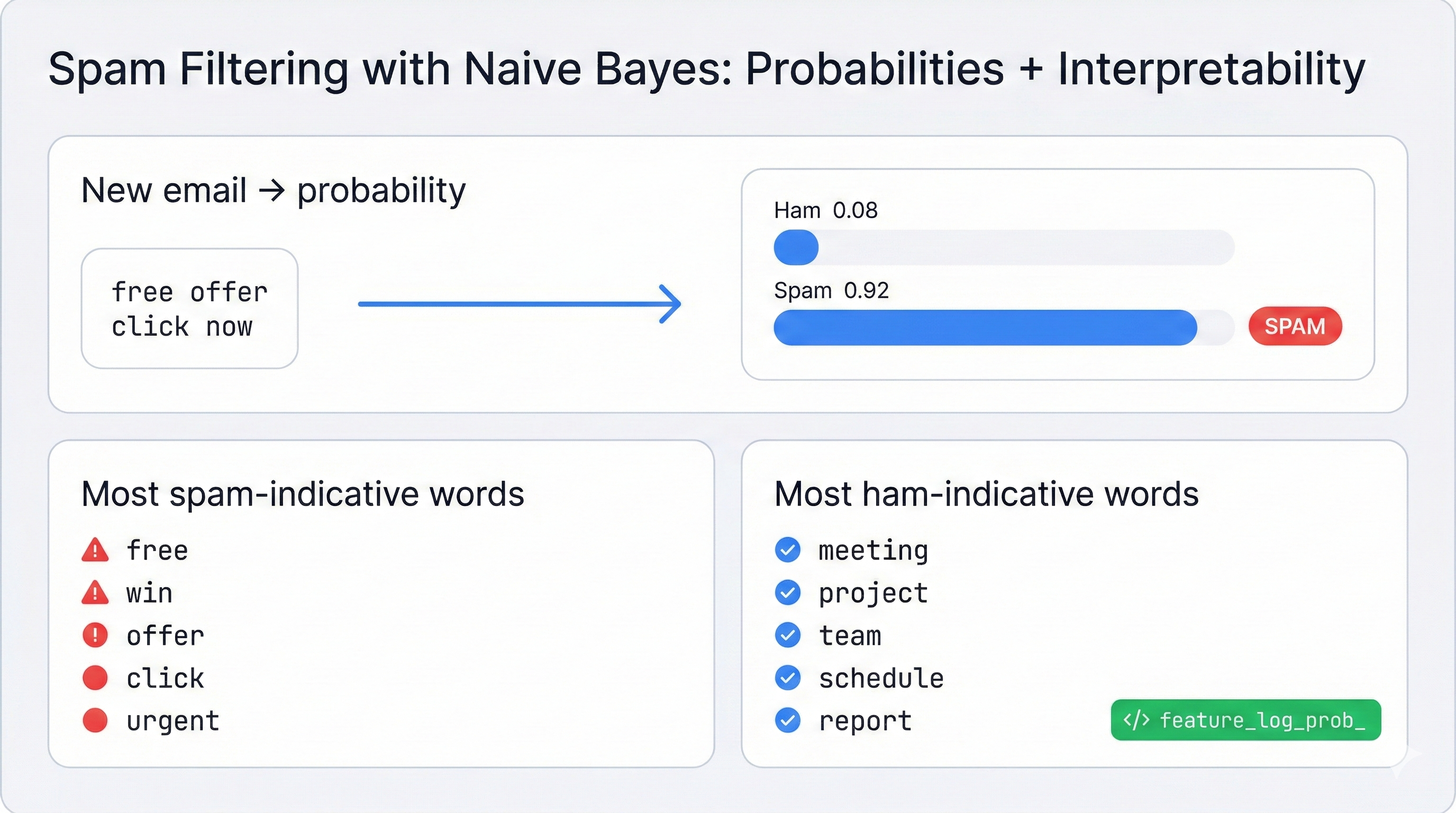 Spam Filtering with Naive Bayes: Probabilities + Interpretability

New email → probability

free offer
click now

Ham 0.08

Spam 0.92

SPAM

Most spam-indicative words

free
win
offer
click
urgent

Most ham-indicative words

meeting
project
team
schedule
report

</> feature_log_prob_